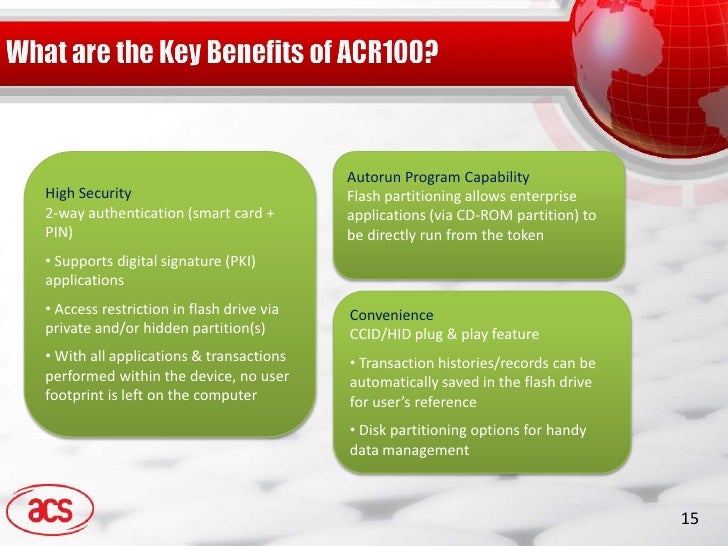 What are the Key Benefits of ACR100?

High Security
2-way authentication (smart card + PIN)

• Supports digital signature (PKI) applications

• Access restriction in flash drive via private and/or hidden partition(s)

• With all applications & transactions performed within the device, no user footprint is left on the computer

Autorun Program Capability
Flash partitioning allows enterprise applications (via CD-ROM partition) to be directly run from the token

Convenience
CCID/HID plug & play feature

• Transaction histories/records can be automatically saved in the flash drive for user's reference

• Disk partitioning options for handy data management

acs

15